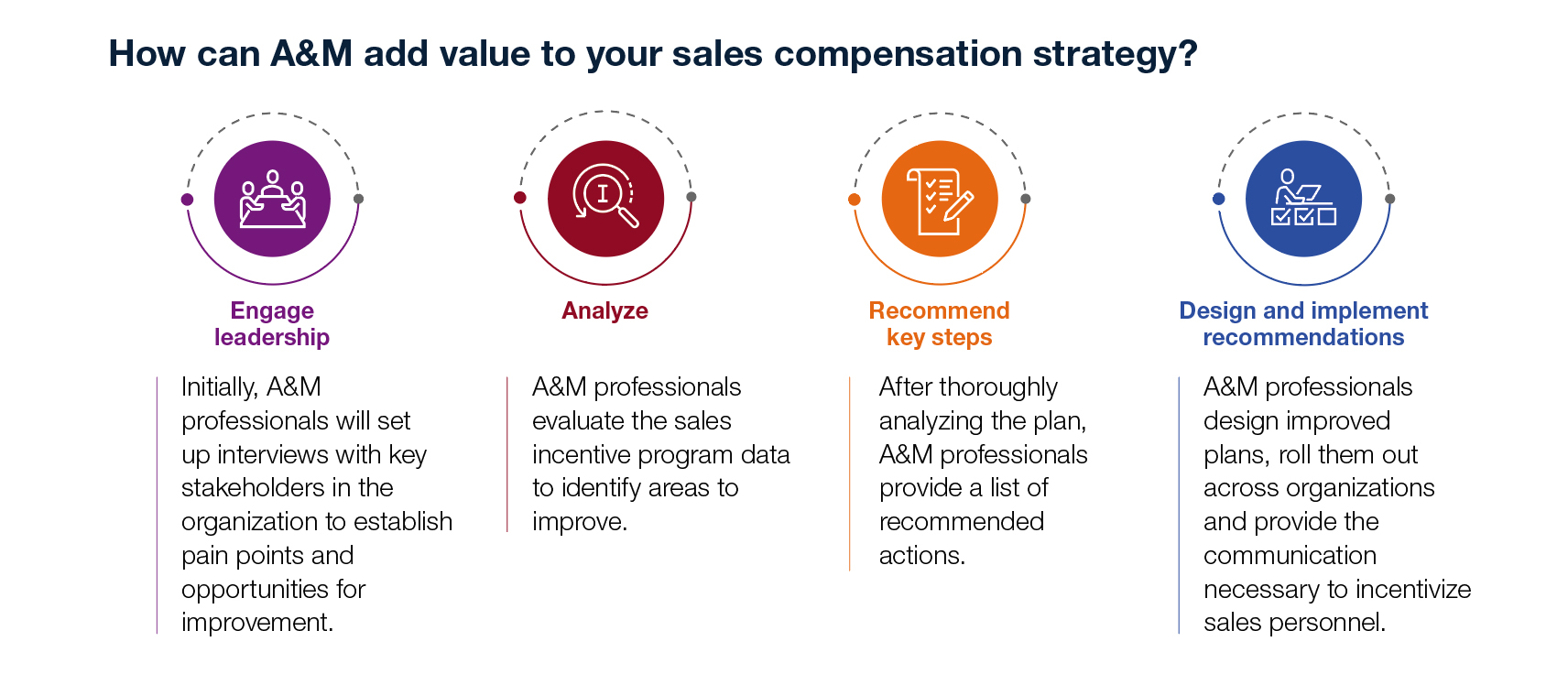 How can A&M add value to your sales compensation strategy?

Engage leadership

Initially, A&M professionals will set up interviews with key stakeholders in the organization to establish pain points and opportunities for improvement.

Analyze

A&M professionals evaluate the sales incentive program data to identify areas to improve.

Recommend key steps

After thoroughly analyzing the plan, A&M professionals provide a list of recommended actions.

Design and implement recommendations

A&M professionals design improved plans, roll them out across organizations and provide the communication necessary to incentivize sales personnel.